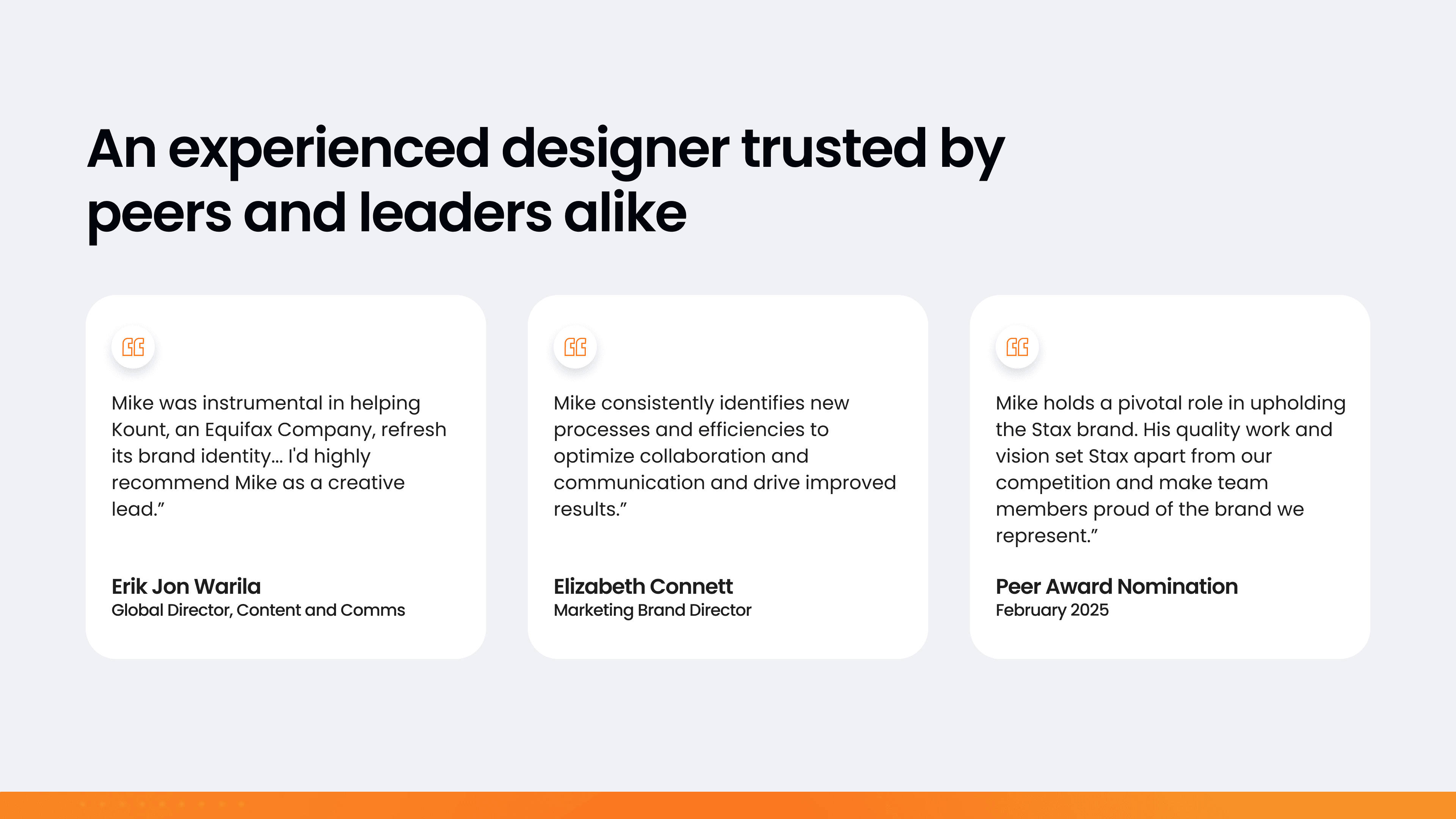 An experienced designer trusted by peers and leaders alike

Mike was instrumental in helping Kount, an Equifax Company, refresh its brand identity... I'd highly recommend Mike as a creative lead.”

Erik Jon Warila
Global Director, Content and Comms

Mike consistently identifies new processes and efficiencies to optimize collaboration and communication and drive improved results.”

Elizabeth Connett
Marketing Brand Director

Mike holds a pivotal role in upholding the Stax brand. His quality work and vision set Stax apart from our competition and make team members proud of the brand we represent.”

Peer Award Nomination
February 2025